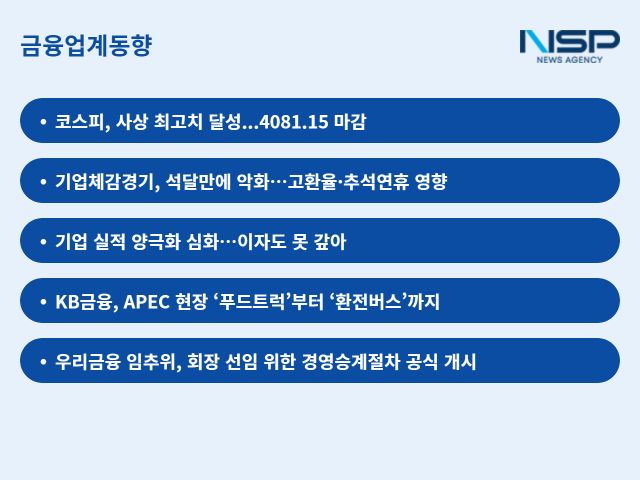 금융업계동향

NSP
NEWS AGENCY

• 코스피, 사상 최고치 달성...4081.15 마감

• 기업체감경기, 석달만에 악화…고환율·추석연휴 영향

• 기업 실적 양극화 심화…이자도 못 갚아

• KB금융, APEC 현장 ‘푸드트럭’부터 ‘환전버스’까지

• 우리금융 임추위, 회장 선임 위한 경영승계절차 공식 개시